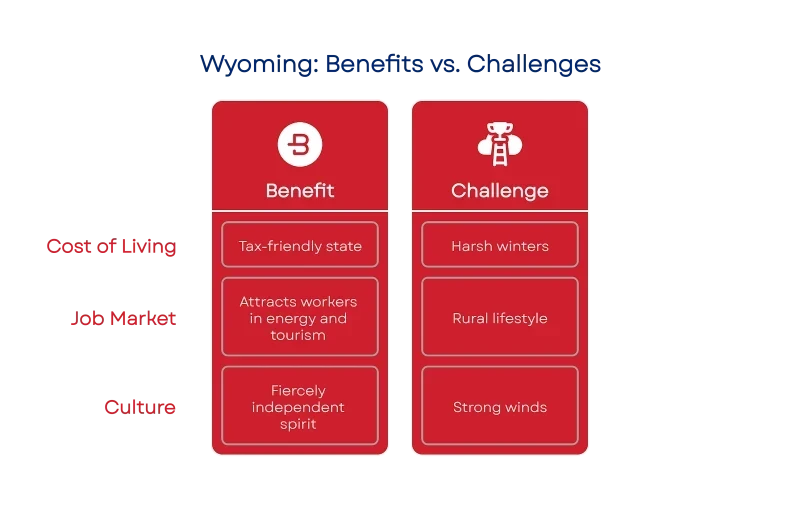 Wyoming: Benefits vs. Challenges

|  | Benefit | Challenge |
|---|---|---|
| Cost of Living | Tax-friendly state | Harsh winters |
| Job Market | Attracts workers in energy and tourism | Rural lifestyle |
| Culture | Fiercely independent spirit | Strong winds |